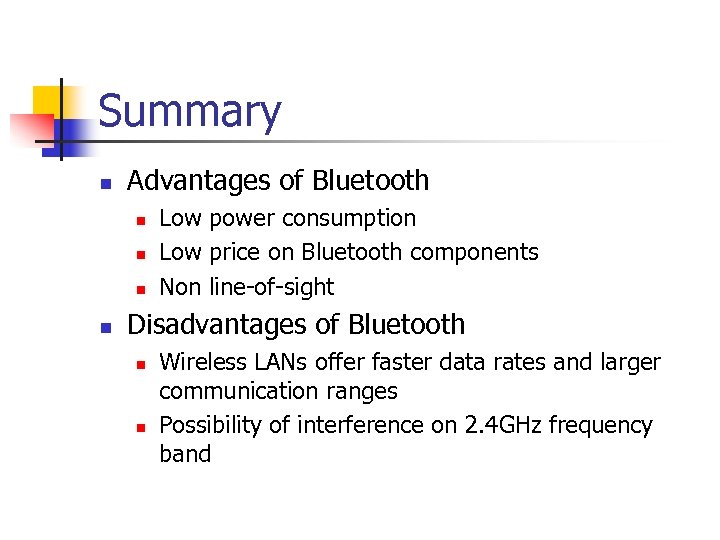 Summary

- Advantages of Bluetooth
  - Low power consumption
  - Low price on Bluetooth components
  - Non line-of-sight
- Disadvantages of Bluetooth
  - Wireless LANs offer faster data rates and larger communication ranges
  - Possibility of interference on 2.4GHz frequency band